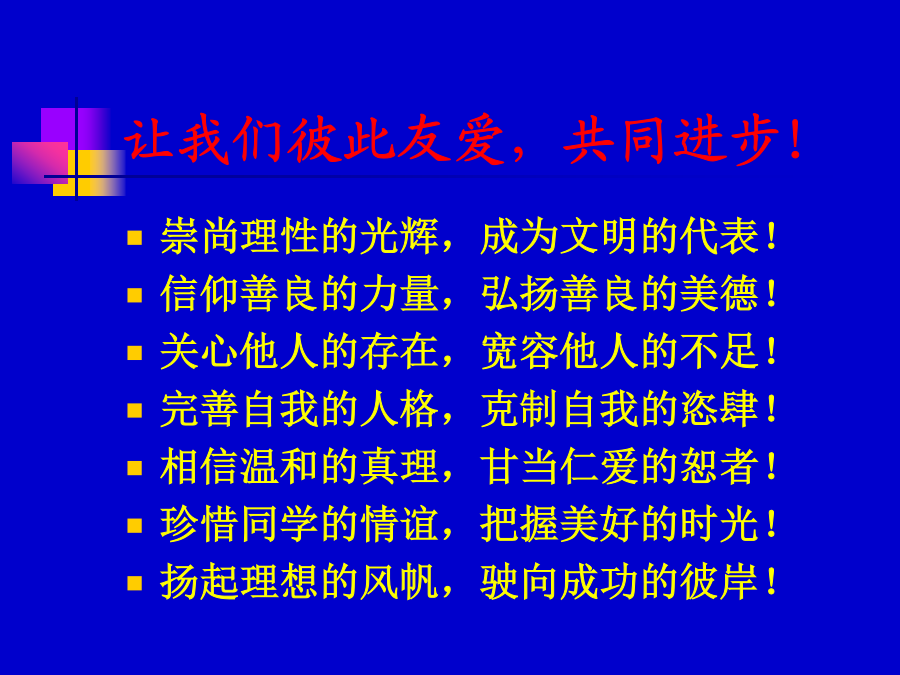 让我们彼此友爱，共同进步！

- 崇尚理性的光辉，成为文明的代表！
- 信仰善良的力量，弘扬善良的美德！
- 关心他人的存在，宽容他人的不足！
- 完善自我的人格，克制自我的恣肆！
- 相信温和的真理，甘当仁爱的恕者！
- 珍惜同学的情谊，把握美好的时光！
- 扬起理想的风帆，驶向成功的彼岸！